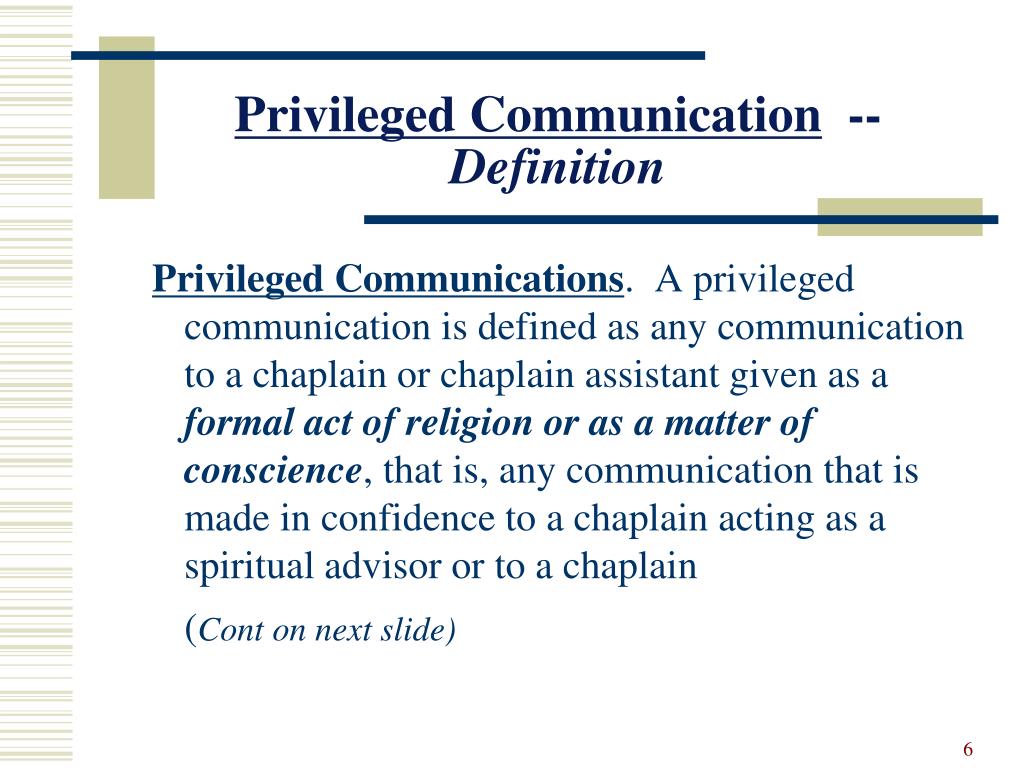 Privileged Communication -- Definition

Privileged Communications. A privileged communication is defined as any communication to a chaplain or chaplain assistant given as a formal act of religion or as a matter of conscience, that is, any communication that is made in confidence to a chaplain acting as a spiritual advisor or to a chaplain

(Cont on next slide)

6